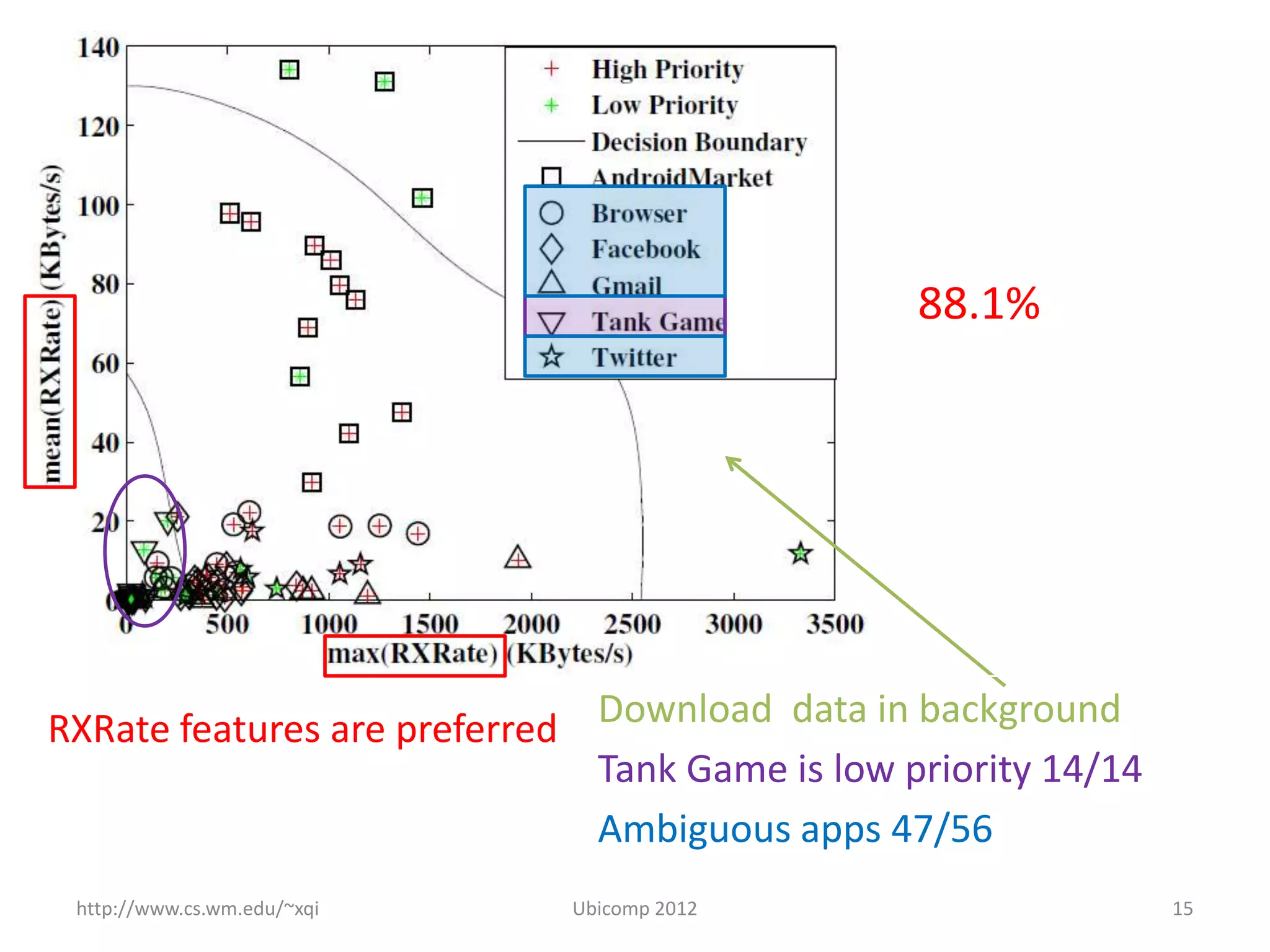 140
120
100
80
60
40
20
0
mean(RXRate) (KBytes/s)

0 500 1000 1500 2000 2500 3000 3500
max(RXRate) (KBytes/s)

High Priority
Low Priority
Decision Boundary
AndroidMarket
Browser
Facebook
Gmail
Tank Game
Twitter

88.1%

RXRate features are preferred

Download data in background

Tank Game is low priority 14/14

Ambiguous apps 47/56

http://www.cs.wm.edu/~xqi

Ubicomp 2012

15